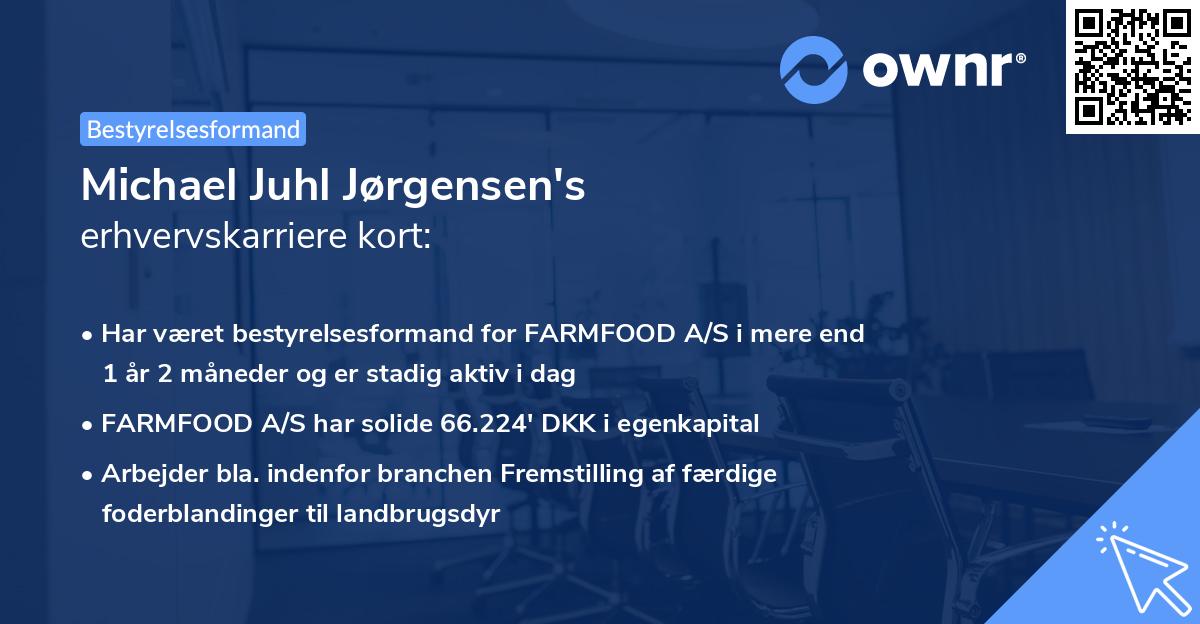 ownr®

Bestyrelsesformand

Michael Juhl Jørgensen's
erhvervskarriere kort:

• Har været bestyrelsesformand for FARMFOOD A/S i mere end 1 år 2 måneder og er stadig aktiv i dag
• FARMFOOD A/S har solide 66.224' DKK i egenkapital
• Arbejder bla. indenfor branchen Fremstilling af færdige foderblandinger til landbrugsdyr